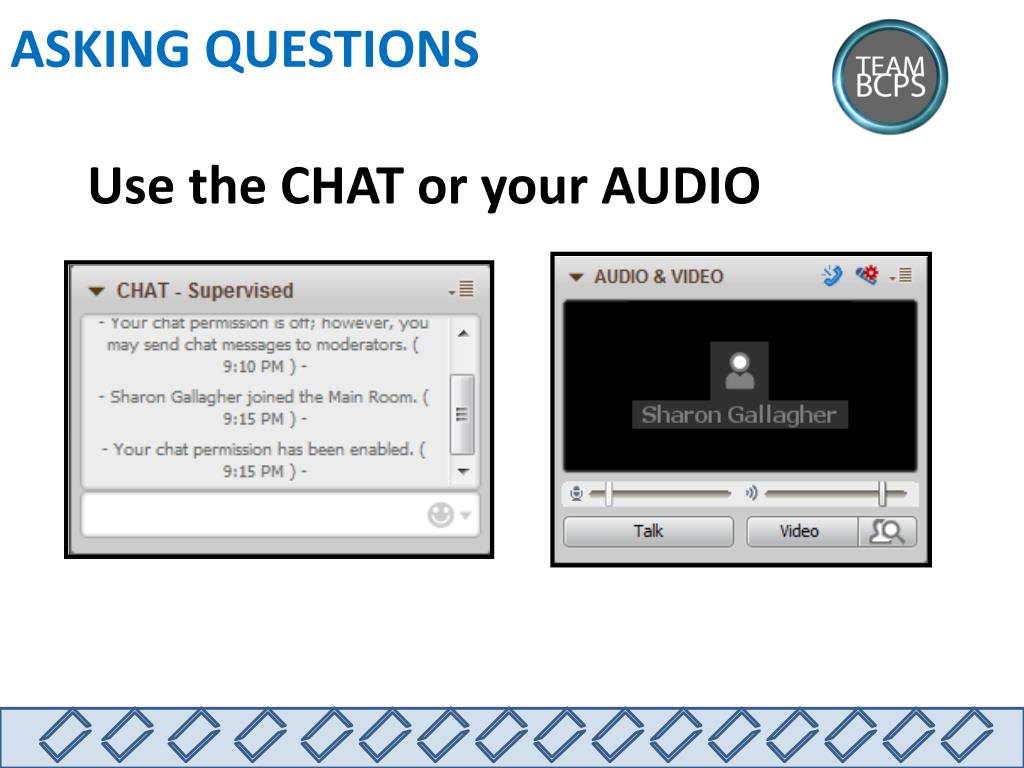 ASKING QUESTIONS

TEAM BCPS

Use the CHAT or your AUDIO

CHAT - Supervised

- Your chat permission is off; however, you may send chat messages to moderators. ( 9:10 PM ) -

- Sharon Gallagher joined the Main Room. ( 9:15 PM ) -

- Your chat permission has been enabled. ( 9:15 PM ) -

AUDIO & VIDEO

Sharon Gallagher

Talk

Video